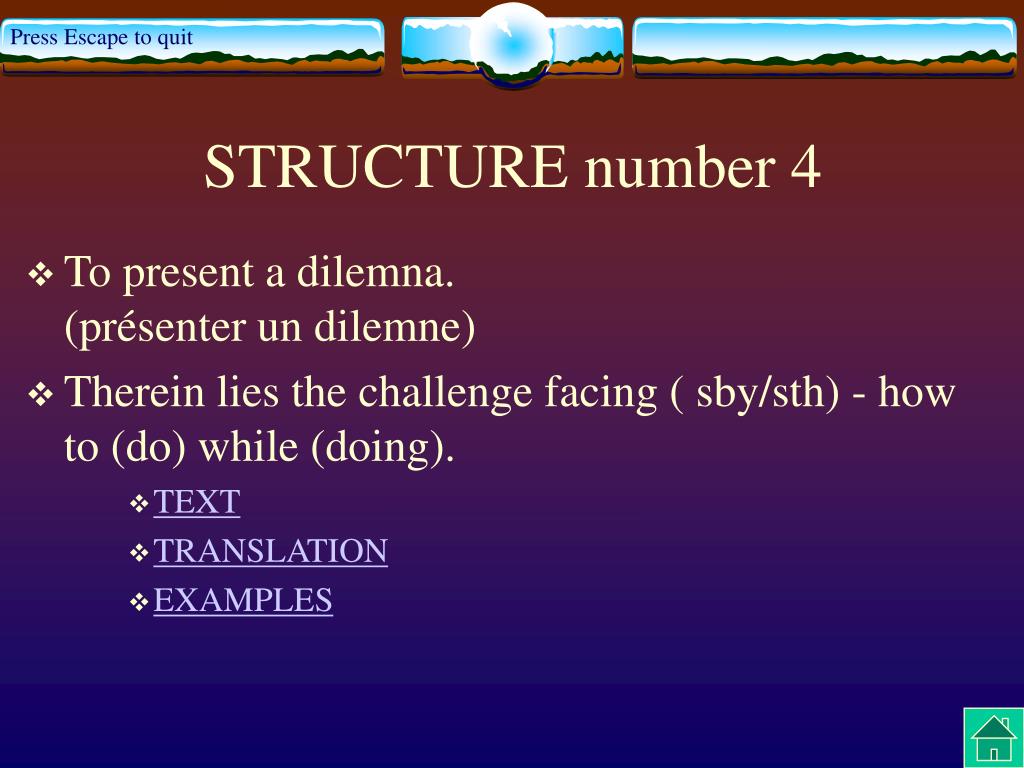 Press Escape to quit

STRUCTURE number 4

❖ To present a dilemna.
(présenter un dilemne)

❖ Therein lies the challenge facing ( sby/sth) - how to (do) while (doing).

❖ TEXT

❖ TRANSLATION

❖ EXAMPLES